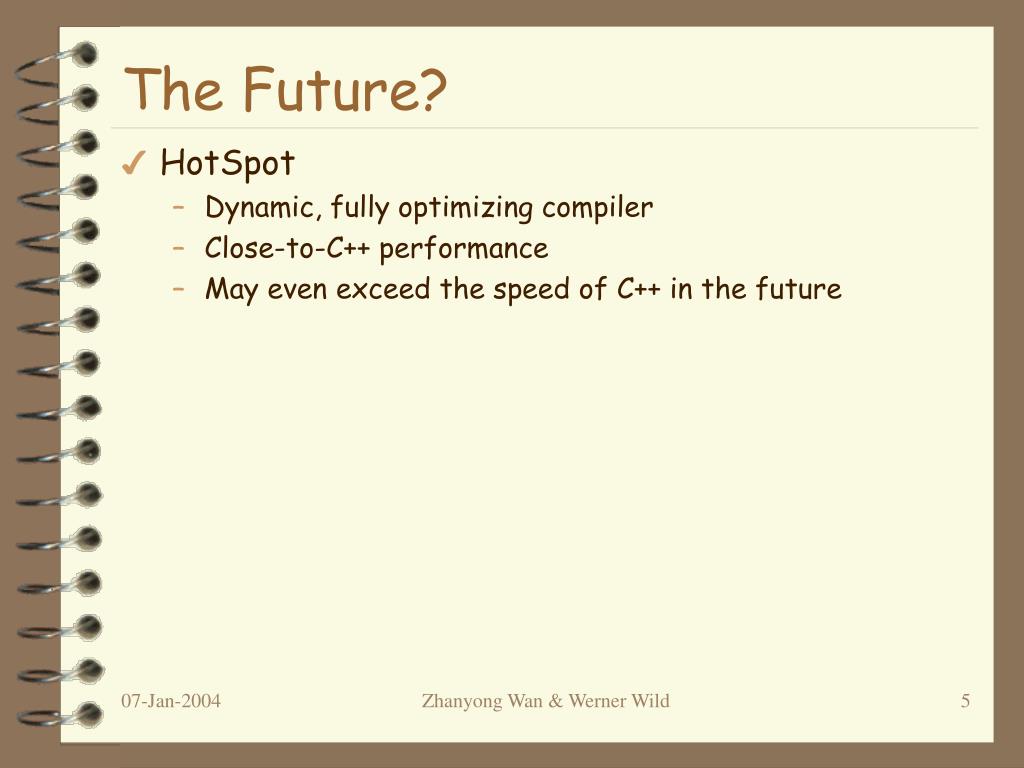 The Future?

✔ HotSpot
– Dynamic, fully optimizing compiler
– Close-to-C++ performance
– May even exceed the speed of C++ in the future

07-Jan-2004

Zhanyong Wan & Werner Wild

5